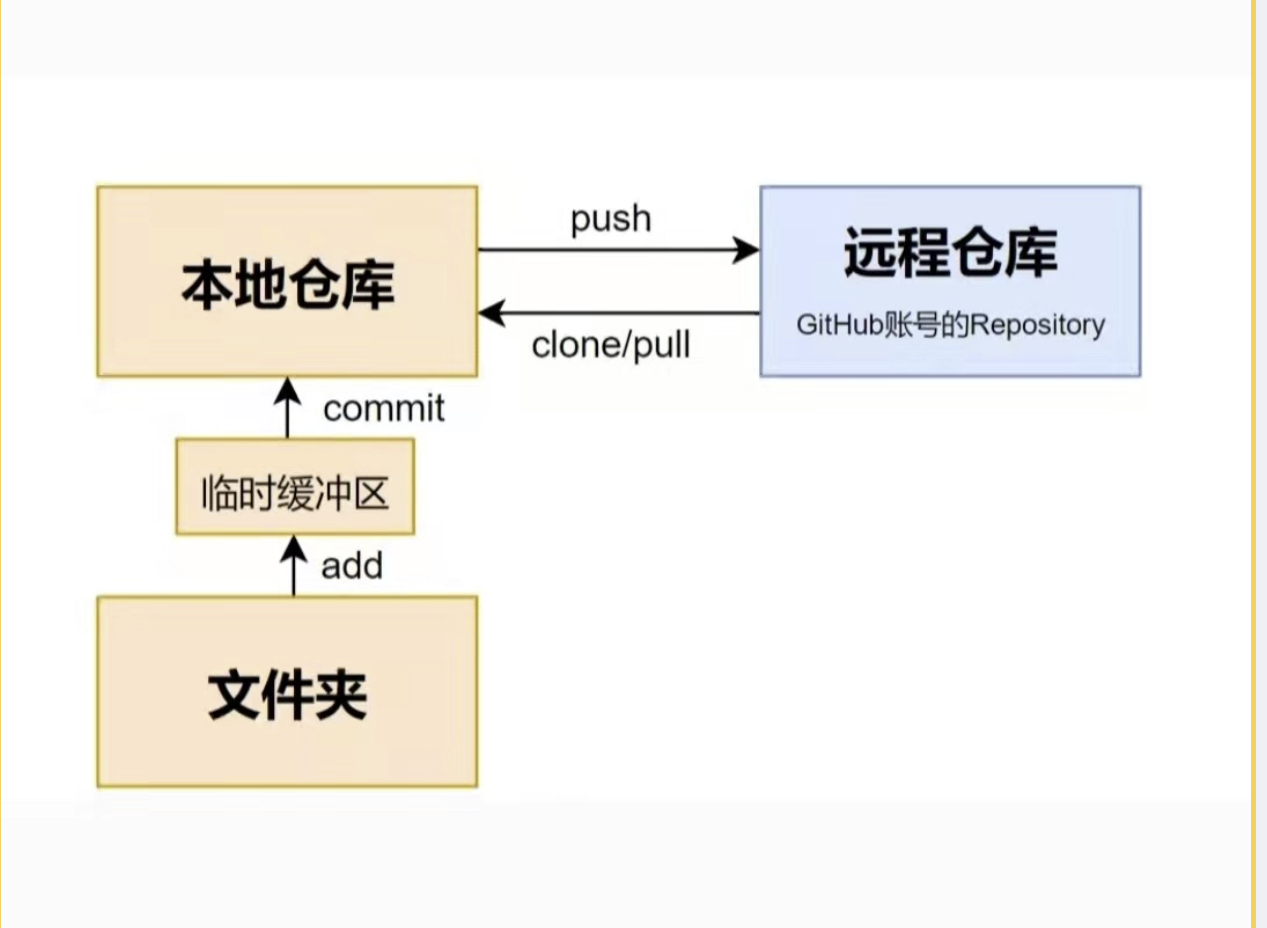 本地仓库

push

clone/pull

远程仓库

GitHub账号的Repository

commit

临时缓冲区

add

文件夹